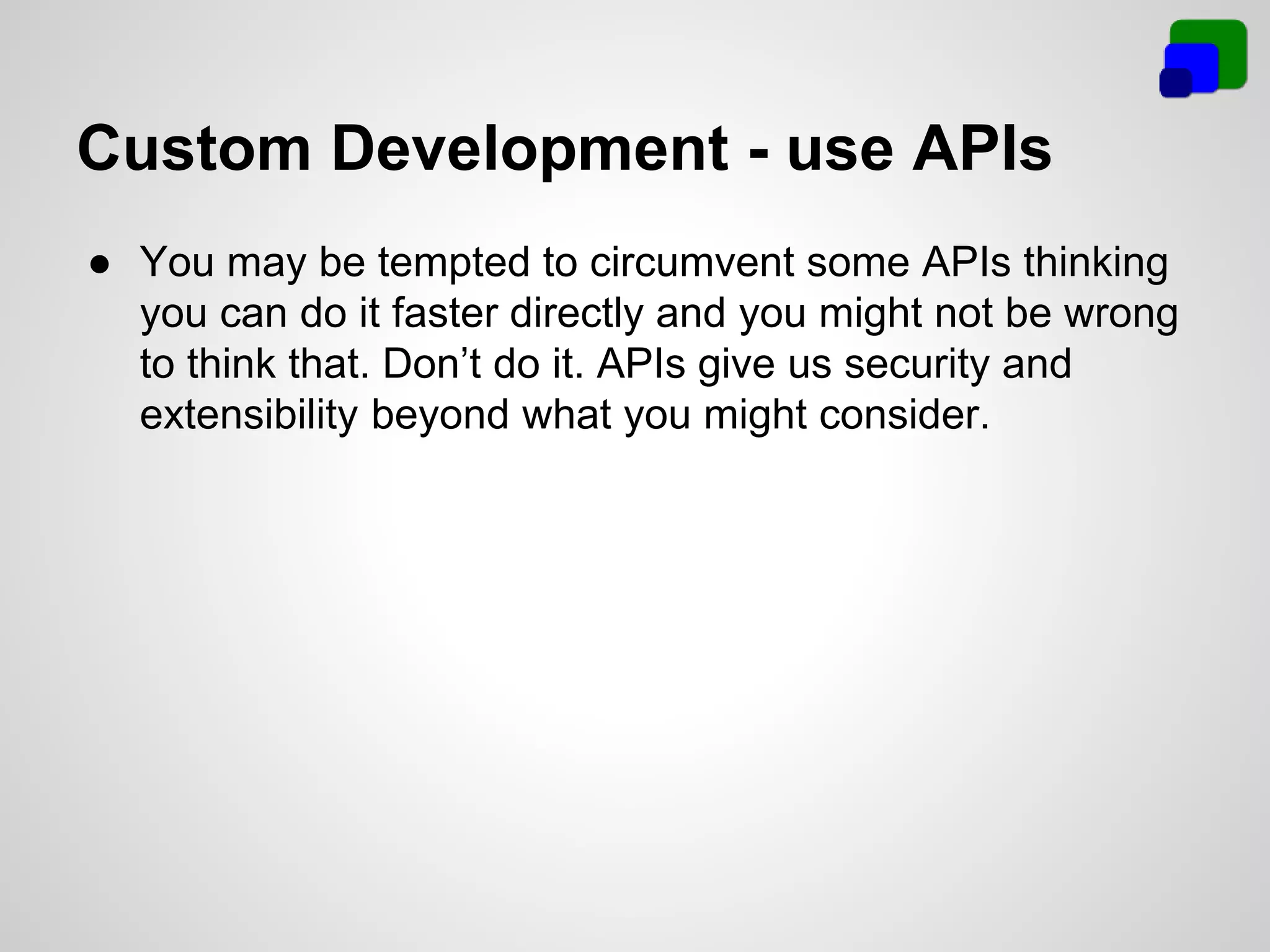 Custom Development - use APIs

● You may be tempted to circumvent some APIs thinking you can do it faster directly and you might not be wrong to think that. Don’t do it. APIs give us security and extensibility beyond what you might consider.